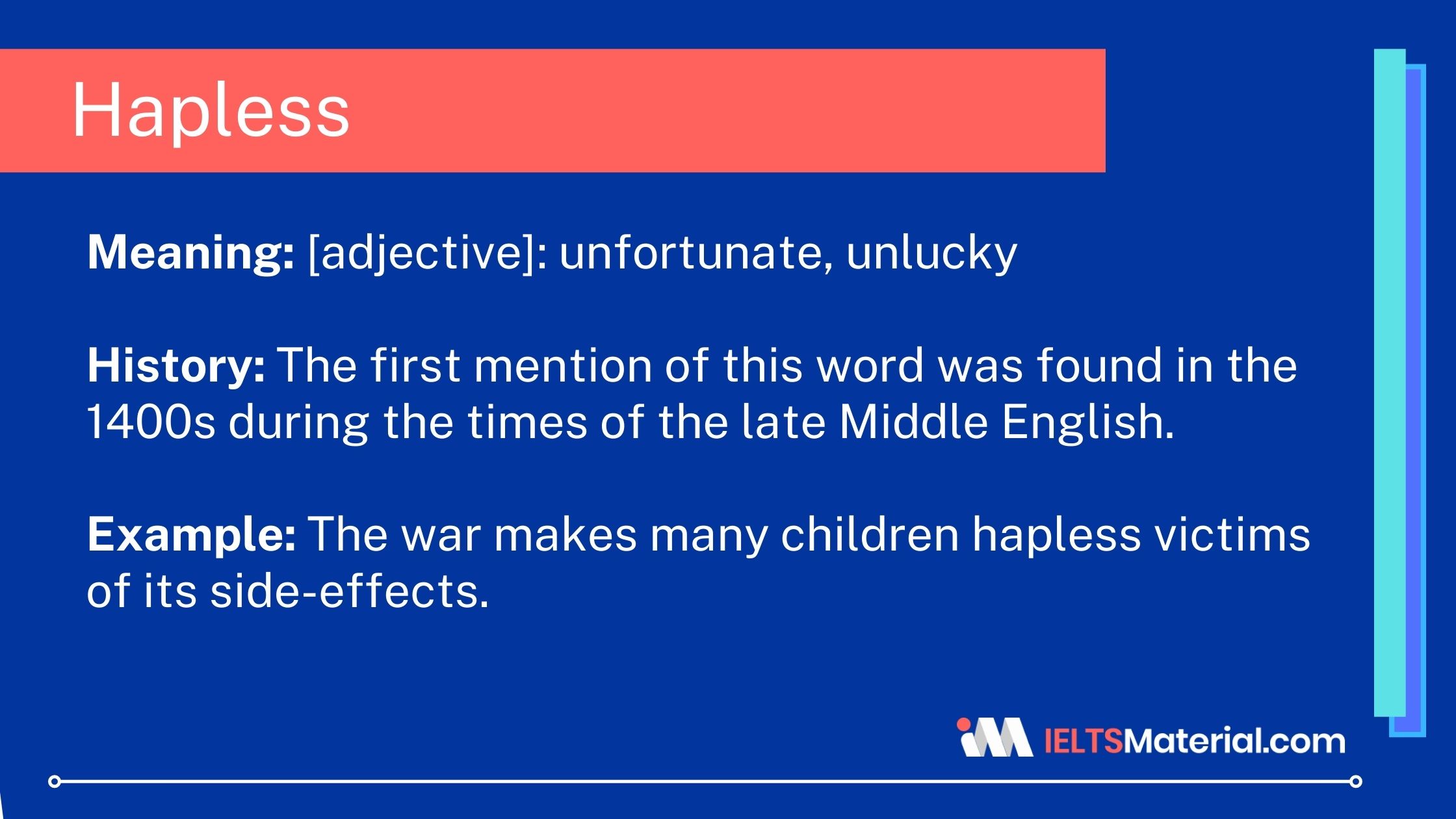 Hapless

Meaning: [adjective]: unfortunate, unlucky

History: The first mention of this word was found in the 1400s during the times of the late Middle English.

Example: The war makes many children hapless victims of its side-effects.

IELTSMaterial.com